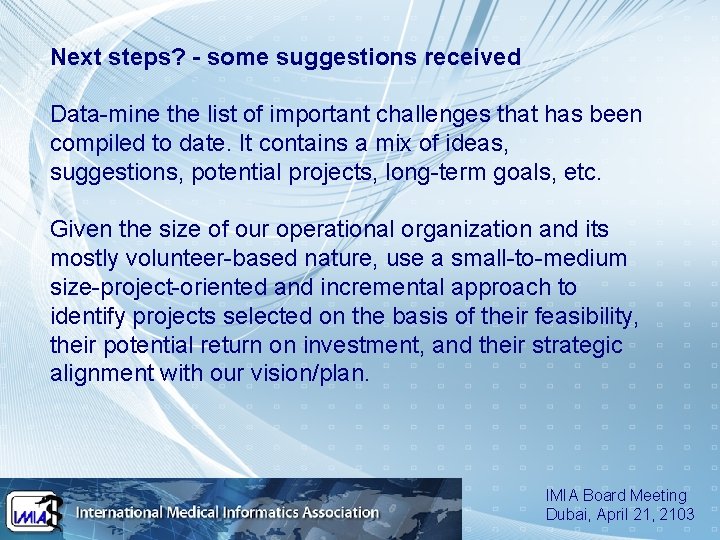 Next steps? - some suggestions received

Data-mine the list of important challenges that has been compiled to date. It contains a mix of ideas, suggestions, potential projects, long-term goals, etc.

Given the size of our operational organization and its mostly volunteer-based nature, use a small-to-medium size-project-oriented and incremental approach to identify projects selected on the basis of their feasibility, their potential return on investment, and their strategic alignment with our vision/plan.

IMIA

International Medical Informatics Association

IMIA Board Meeting
Dubai, April 21, 2103